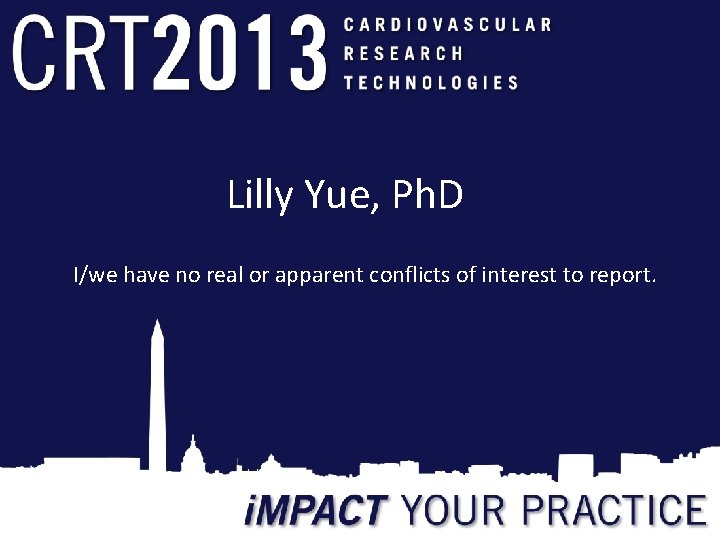 CRT2013 CARDIOVASCULAR RESEARCH TECHNOLOGIES

Lilly Yue, PhD

I/we have no real or apparent conflicts of interest to report.

iMPACT YOUR PRACTICE